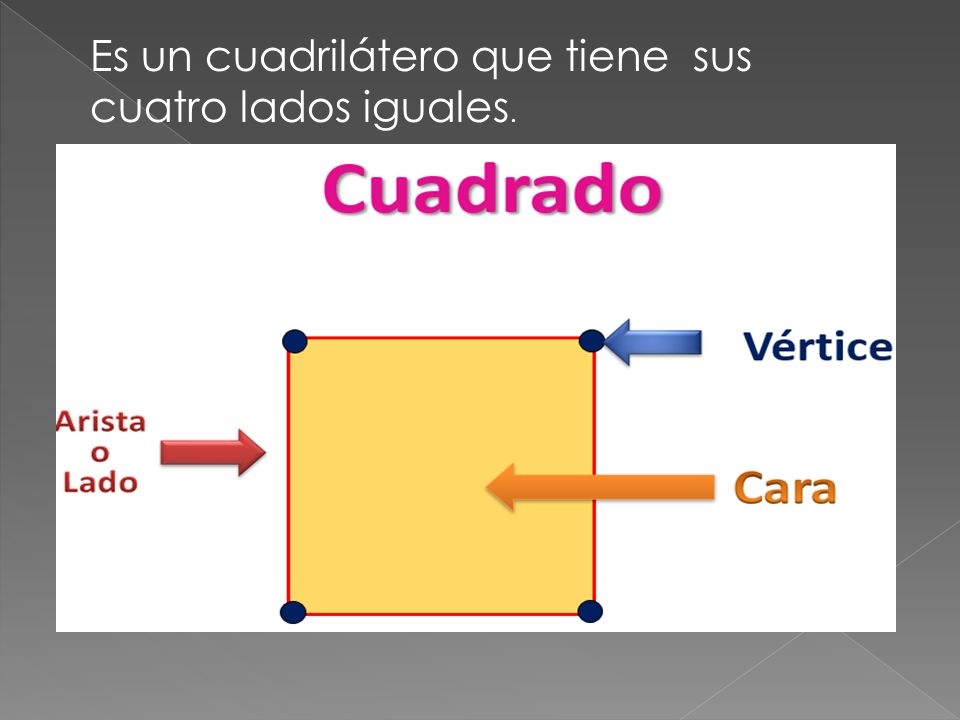 Es un cuadrilátero que tiene sus cuatro lados iguales.

Cuadrado

Vértice

Arista
o
Lado

Cara